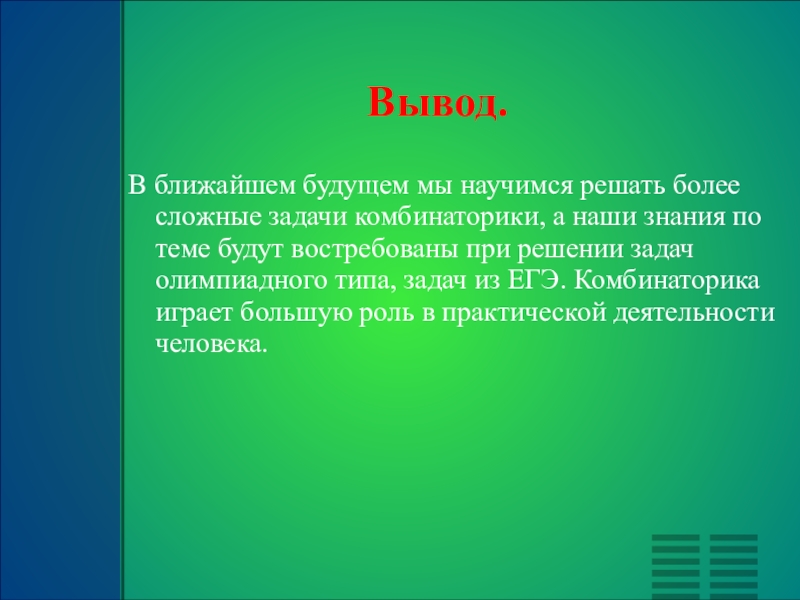 Вывод.

В ближайшем будущем мы научимся решать более сложные задачи комбинаторики, а наши знания по теме будут востребованы при решении задач олимпиадного типа, задач из ЕГЭ. Комбинаторика играет большую роль в практической деятельности человека.